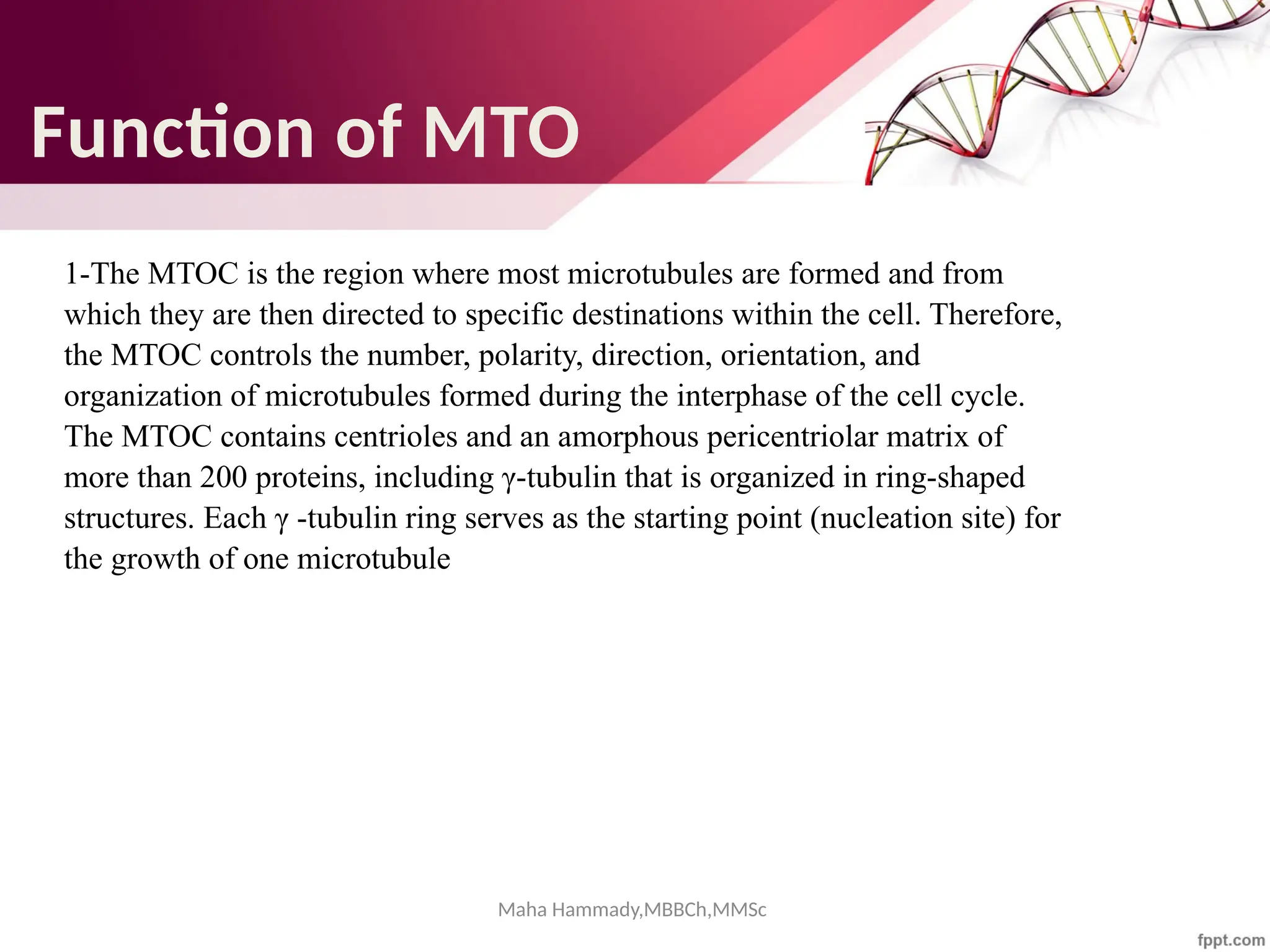 Function of MTO

1-The MTOC is the region where most microtubules are formed and from which they are then directed to specific destinations within the cell. Therefore, the MTOC controls the number, polarity, direction, orientation, and organization of microtubules formed during the interphase of the cell cycle. The MTOC contains centrioles and an amorphous pericentriolar matrix of more than 200 proteins, including γ-tubulin that is organized in ring-shaped structures. Each γ -tubulin ring serves as the starting point (nucleation site) for the growth of one microtubule

Maha Hammady,MBBCh,MMSc

fppt.com